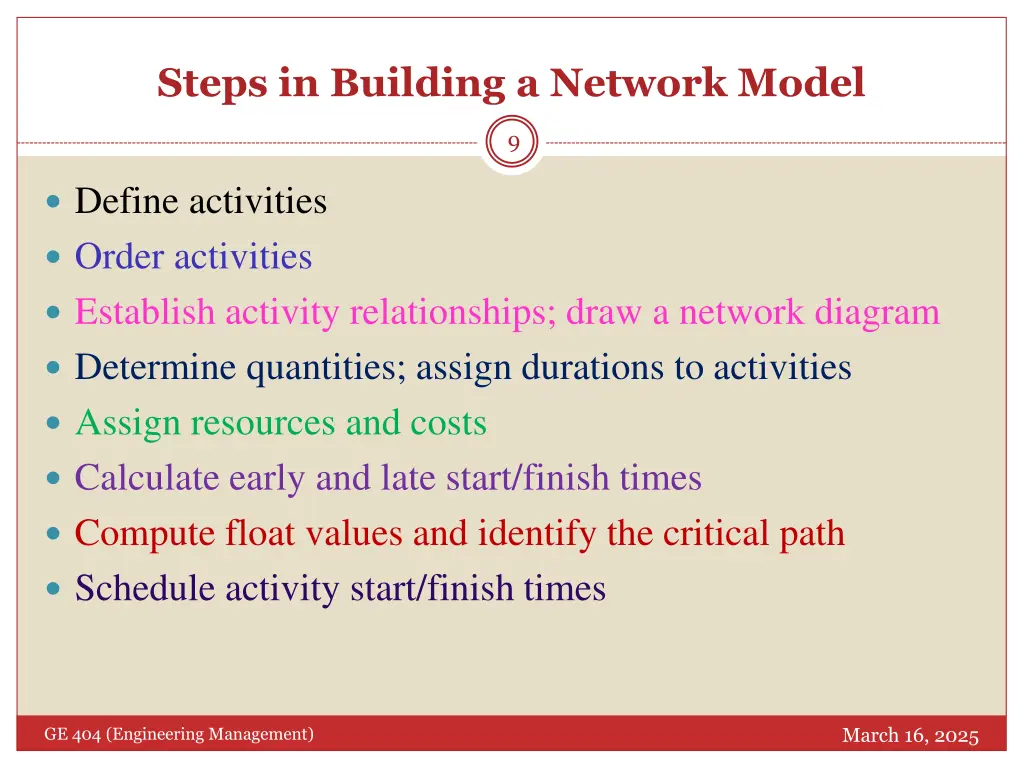 Steps in Building a Network Model

9

- Define activities
- Order activities
- Establish activity relationships; draw a network diagram
- Determine quantities; assign durations to activities
- Assign resources and costs
- Calculate early and late start/finish times
- Compute float values and identify the critical path
- Schedule activity start/finish times

GE 404 (Engineering Management)

March 16, 2025